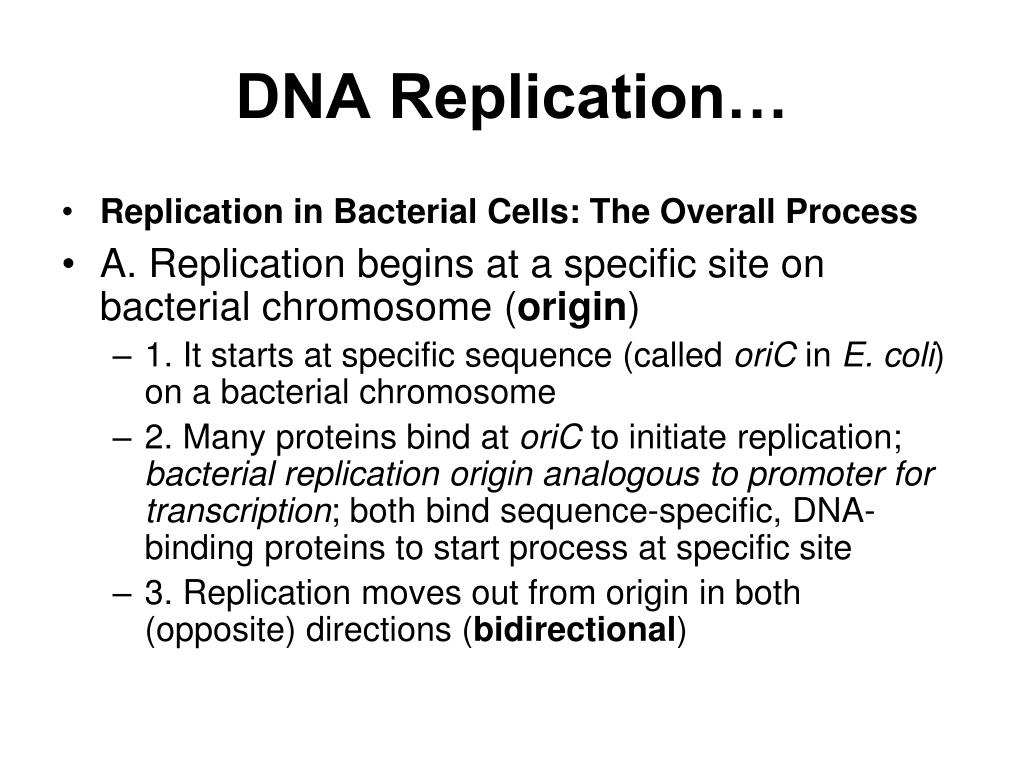 DNA Replication…

• Replication in Bacterial Cells: The Overall Process

• A. Replication begins at a specific site on bacterial chromosome (origin)

– 1. It starts at specific sequence (called oriC in E. coli) on a bacterial chromosome

– 2. Many proteins bind at oriC to initiate replication; bacterial replication origin analogous to promoter for transcription; both bind sequence-specific, DNA-binding proteins to start process at specific site

– 3. Replication moves out from origin in both (opposite) directions (bidirectional)